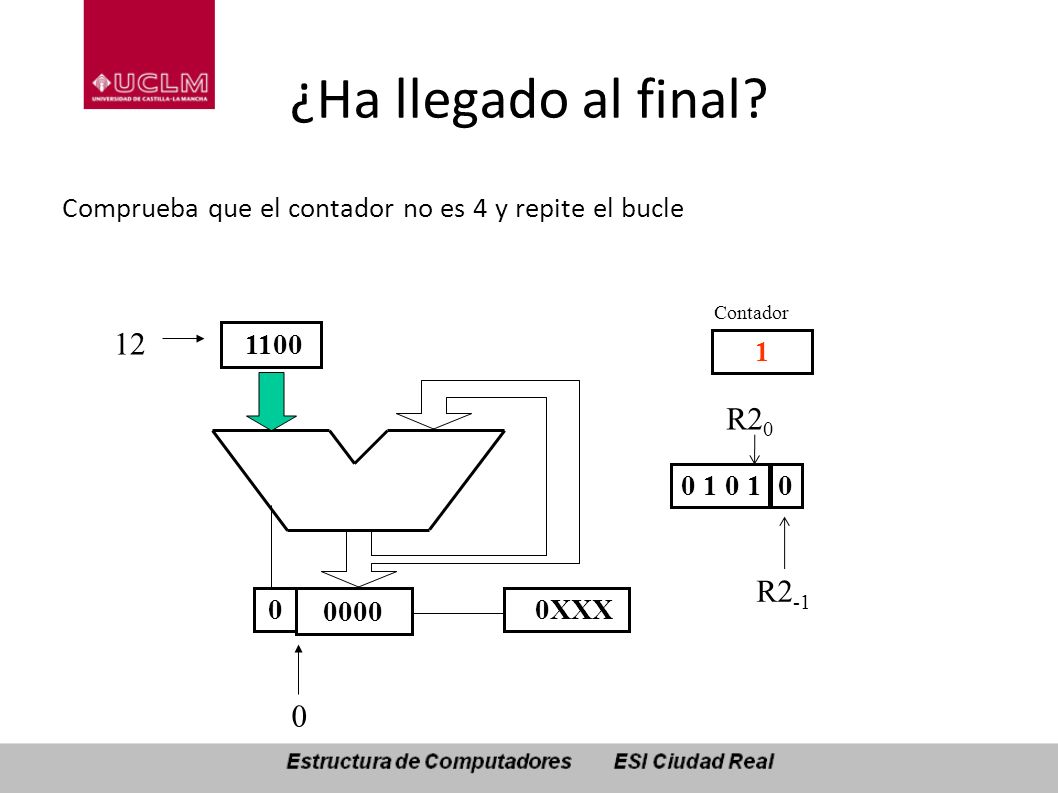 UCLM
UNIVERSIDAD DE CASTILLA-LA MANCHA

¿Ha llegado al final?

Comprueba que el contador no es 4 y repite el bucle

12

1100

Contador

1

$R2_0$

0 1 0 1 0

$R2_{-1}$

0

0000

0XXX

0

Estructura de Computadores ESI Ciudad Real